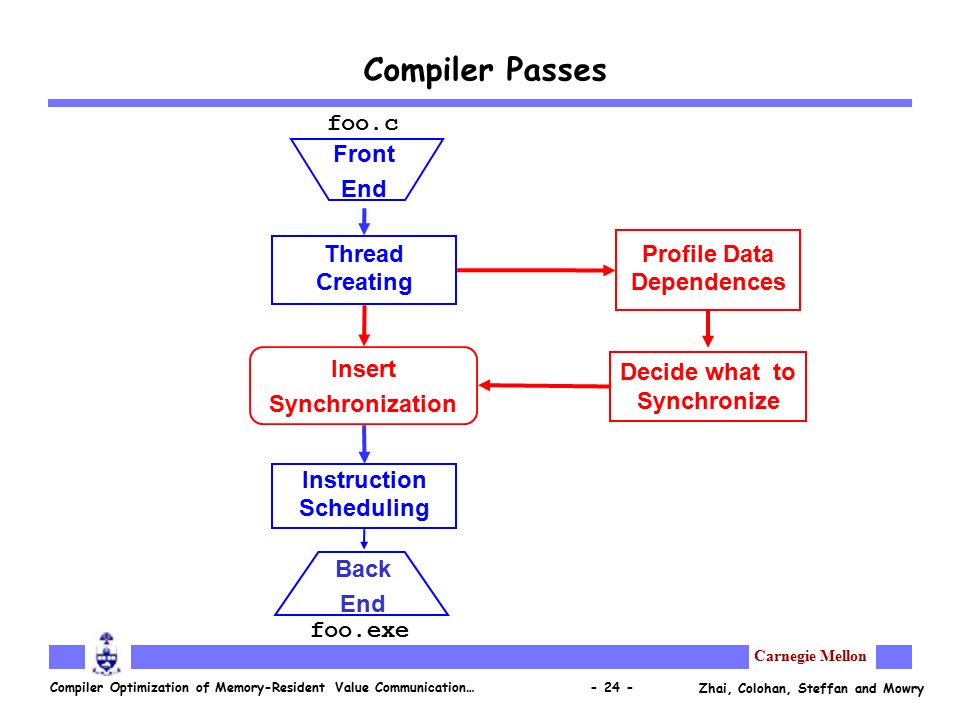 Compiler Passes

foo.c

Front End

Thread Creating

Profile Data Dependences

Insert Synchronization

Decide what to Synchronize

Instruction Scheduling

Back End

foo.exe

Carnegie Mellon

Compiler Optimization of Memory-Resident Value Communication…

- 24 -

Zhai, Colohan, Steffan and Mowry